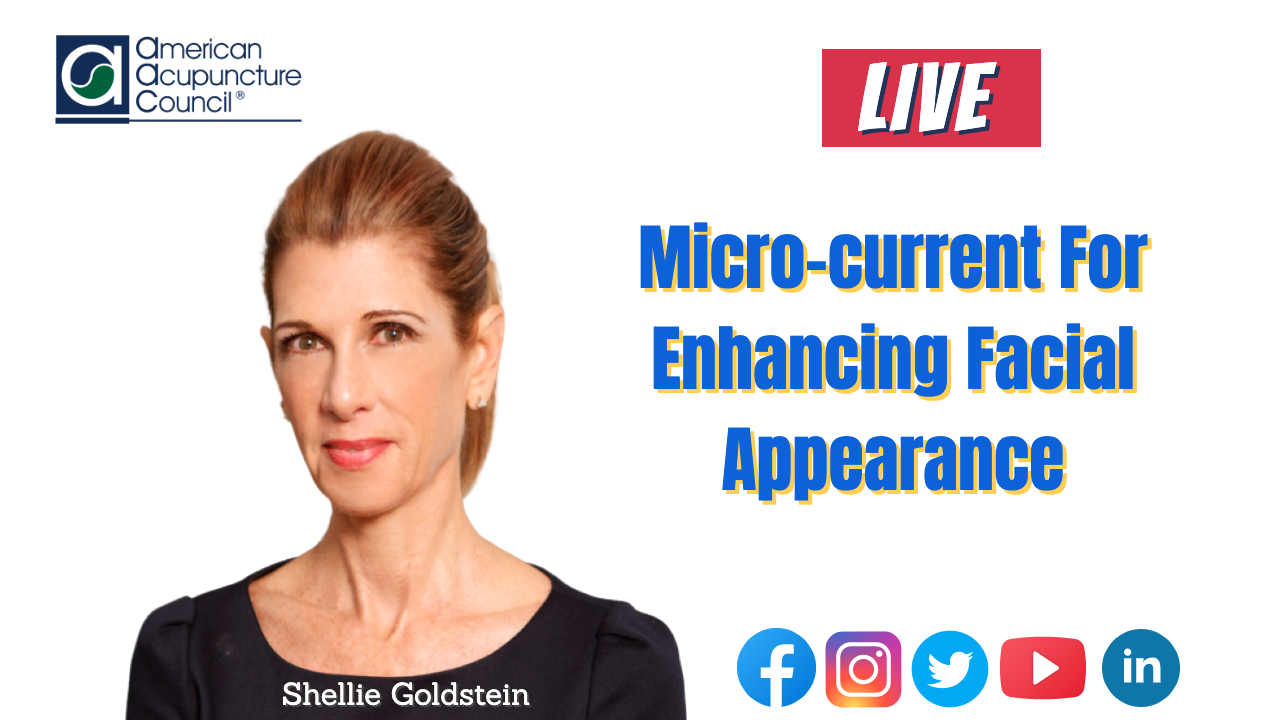 American Acupuncture Council®

LIVE

Micro-current For Enhancing Facial Appearance

Shellie Goldstein

in